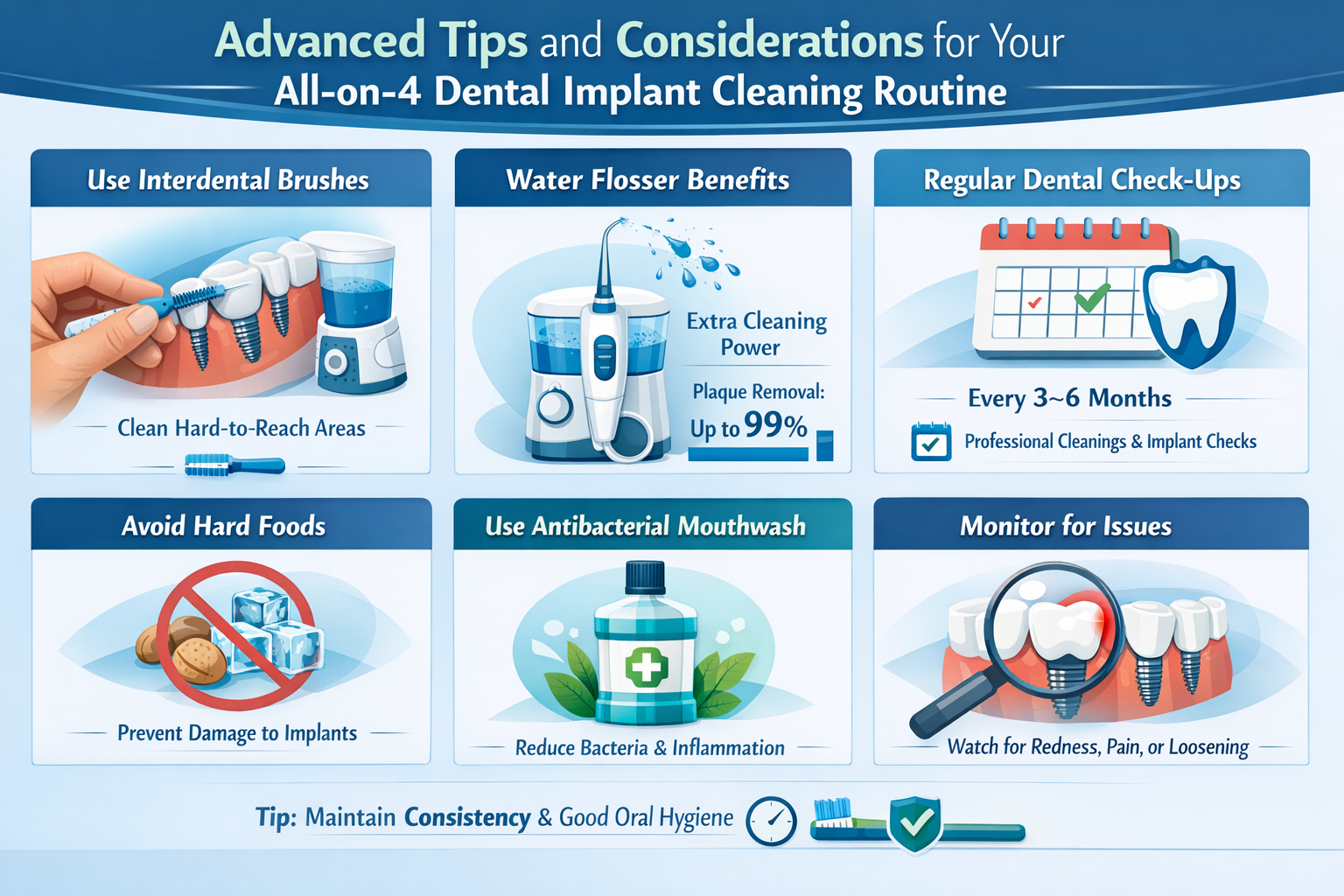 Advanced Tips and Considerations for Your
All-on-4 Dental Implant Cleaning Routine

Use Interdental Brushes

Clean Hard-to-Reach Areas

Water Flosser Benefits

Extra Cleaning Power

Plaque Removal:
Up to 99%

Regular Dental Check-Ups

Every 3~6 Months

Professional Cleanings & Implant Checks

Avoid Hard Foods

Prevent Damage to Implants

Use Antibacterial Mouthwash

Reduce Bacteria & Inflammation

Monitor for Issues

Watch for Redness, Pain, or Loosening

Tip: Maintain Consistency & Good Oral Hygiene